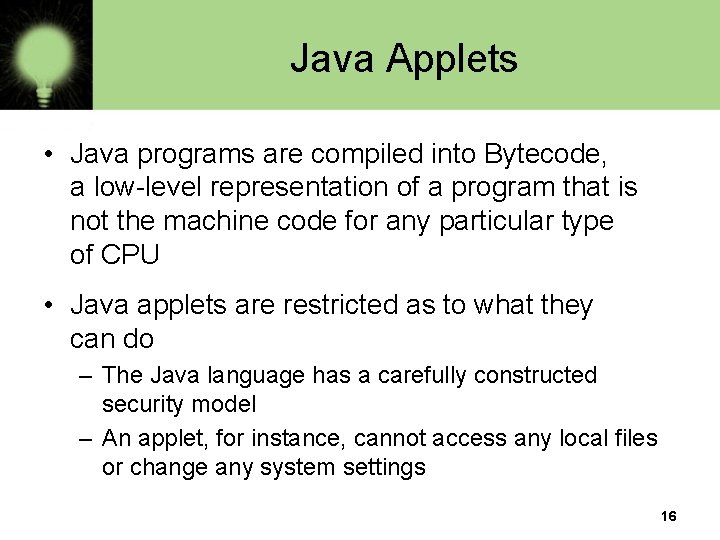 Java Applets

• Java programs are compiled into Bytecode, a low-level representation of a program that is not the machine code for any particular type of CPU

• Java applets are restricted as to what they can do

– The Java language has a carefully constructed security model

– An applet, for instance, cannot access any local files or change any system settings

16